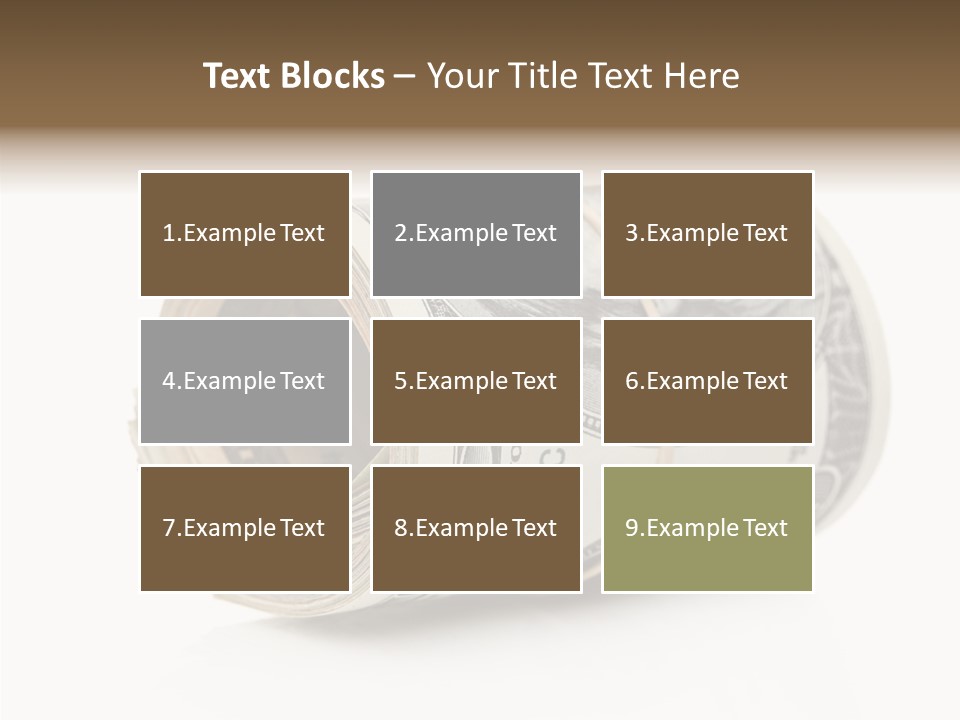 Text Blocks – Your Title Text Here

1.Example Text

2.Example Text

3.Example Text

4.Example Text

5.Example Text

6.Example Text

7.Example Text

8.Example Text

9.Example Text